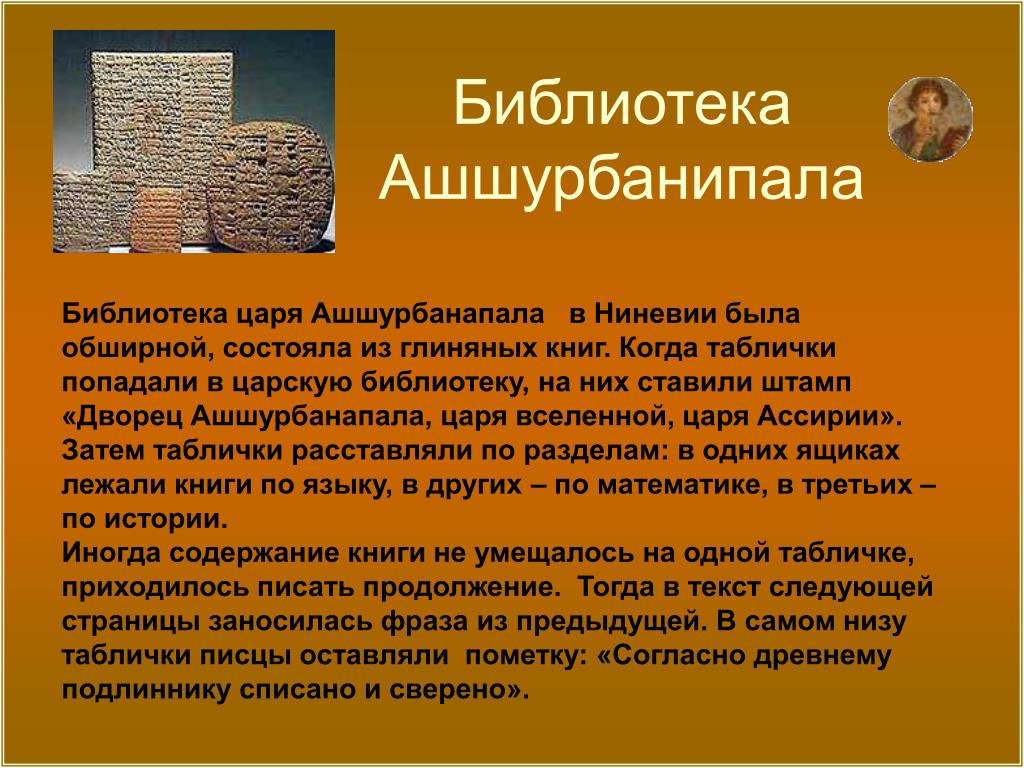 Библиотека Ашшурбанипала

Библиотека царя Ашшурбанапала в Ниневии была обширной, состояла из глиняных книг. Когда таблички попадали в царскую библиотеку, на них ставили штамп «Дворец Ашшурбанапала, царя вселенной, царя Ассирии». Затем таблички расставляли по разделам: в одних ящиках лежали книги по языку, в других – по математике, в третьих – по истории.
Иногда содержание книги не умещалось на одной табличке, приходилось писать продолжение. Тогда в текст следующей страницы заносилась фраза из предыдущей. В самом низу таблички писцы оставляли пометку: «Согласно древнему подлиннику списано и сверено».